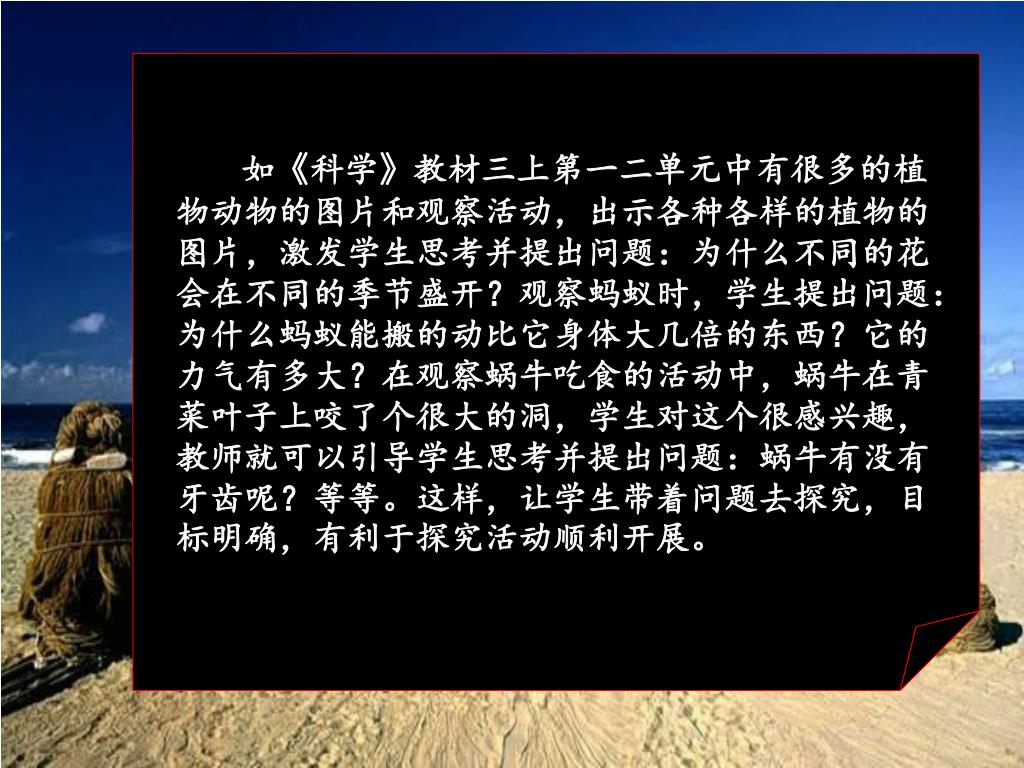 如《科学》教材三上第一二单元中有很多的植物动物的图片和观察活动，出示各种各样的植物的图片，激发学生思考并提出问题：为什么不同的花会在不同的季节盛开？观察蚂蚁时，学生提出问题：为什么蚂蚁能搬的动比它身体大几倍的东西？它的力气有多大？在观察蜗牛吃食的活动中，蜗牛在青菜叶子上咬了个很大的洞，学生对这个很感兴趣，教师就可以引导学生思考并提出问题：蜗牛有没有牙齿呢？等等。这样，让学生带着问题去探究，目标明确，有利于探究活动顺利开展。